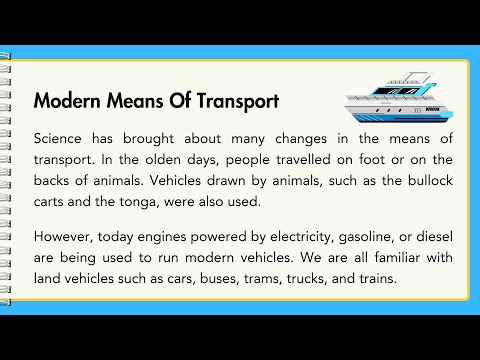 Modern Means Of Transport

Science has brought about many changes in the means of transport. In the olden days, people travelled on foot or on the backs of animals. Vehicles drawn by animals, such as the bullock carts and the tonga, were also used.

However, today engines powered by electricity, gasoline, or diesel are being used to run modern vehicles. We are all familiar with land vehicles such as cars, buses, trams, trucks, and trains.